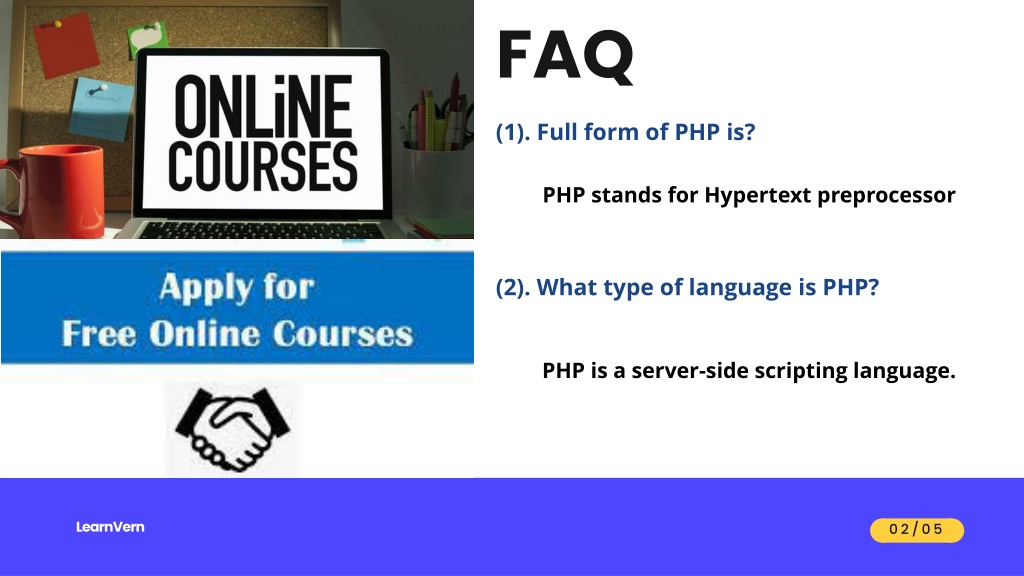 ONLiNE COURSES

Apply for Free Online Courses

FAQ

(1). Full form of PHP is?

PHP stands for Hypertext preprocessor

(2). What type of language is PHP?

PHP is a server-side scripting language.

LearnVern

02/05